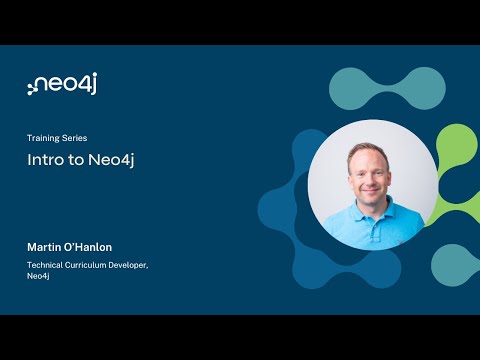 neo4j

Training Series

Intro to Neo4j

Martin O'Hanlon

Technical Curriculum Developer, Neo4j